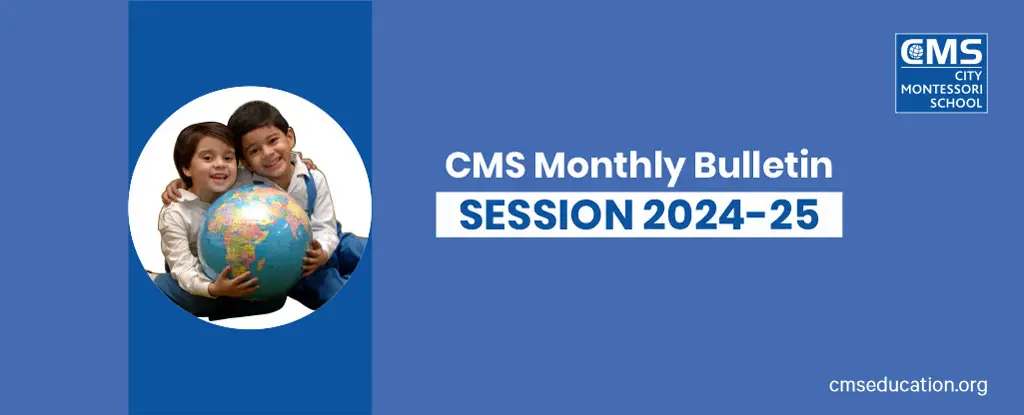 CMS
CITY MONTESSORI SCHOOL

CMS Monthly Bulletin
SESSION 2024-25

cmseducation.org